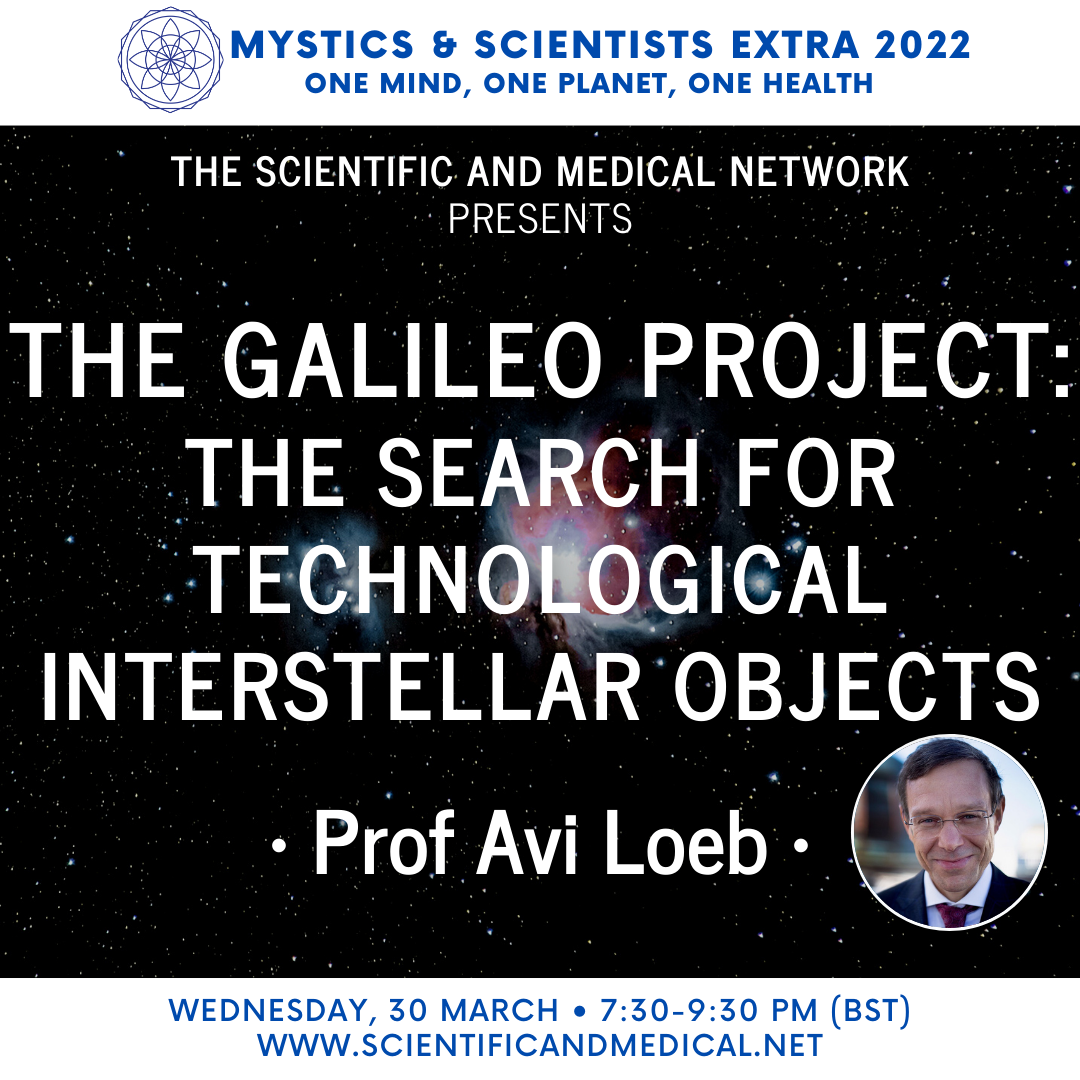 MYSTICS & SCIENTISTS EXTRA 2022
ONE MIND, ONE PLANET, ONE HEALTH

THE SCIENTIFIC AND MEDICAL NETWORK
PRESENTS

THE GALILEO PROJECT: THE SEARCH FOR TECHNOLOGICAL INTERSTELLAR OBJECTS

• Prof Avi Loeb •

WEDNESDAY, 30 MARCH • 7:30-9:30 PM (BST)
WWW.SCIENTIFICANDMEDICAL.NET